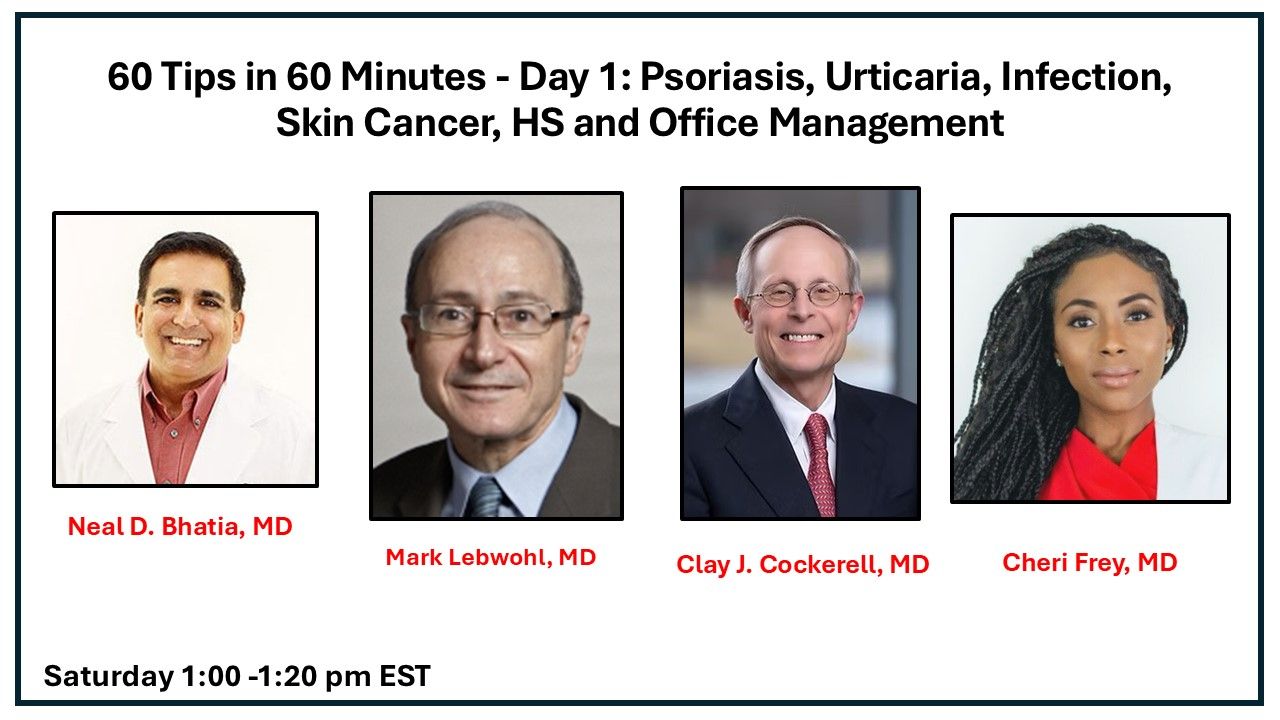 60 Tips in 60 Minutes - Day 1: Psoriasis, Urticaria, Infection, Skin Cancer, HS and Office Management

Neal D. Bhatia, MD

Mark Lebwohl, MD

Clay J. Cockerell, MD

Cheri Frey, MD

Saturday 1:00 -1:20 pm EST